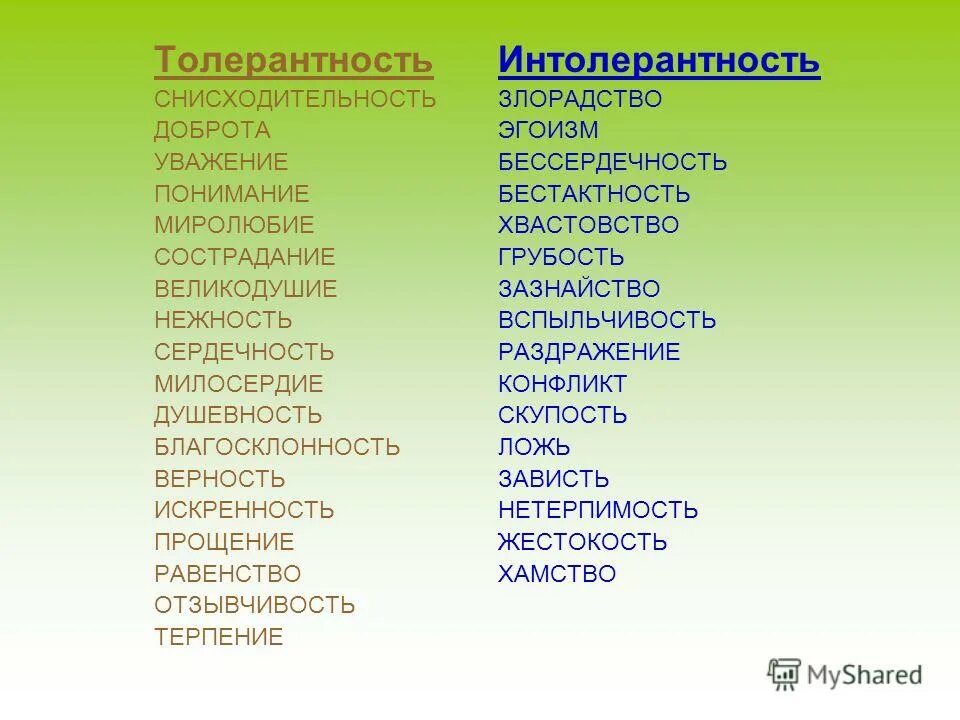 Толерантность
СНИСХОДИТЕЛЬНОСТЬ
ДОБРОТА
УВАЖЕНИЕ
ПОНИМАНИЕ
МИРОЛЮБИЕ
СОСТРАДАНИЕ
ВЕЛИКОДУШИЕ
НЕЖНОСТЬ
СЕРДЕЧНОСТЬ
МИЛОСЕРДИЕ
ДУШЕВНОСТЬ
БЛАГОСКЛОННОСТЬ
ВЕРНОСТЬ
ИСКРЕННОСТЬ
ПРОЩЕНИЕ
РАВЕНСТВО
ОТЗЫВЧИВОСТЬ
ТЕРПЕНИЕ

Интолерантность
ЗЛОРАДСТВО
ЭГОИЗМ
БЕССЕРДЕЧНОСТЬ
БЕСТАКТНОСТЬ
ХВАСТОВСТВО
ГРУБОСТЬ
ЗАЗНАЙСТВО
ВСПЫЛЬЧИВОСТЬ
РАЗДРАЖЕНИЕ
КОНФЛИКТ
СКУПОСТЬ
ЛОЖЬ
ЗАВИСТЬ
НЕТЕРПИМОСТЬ
ЖЕСТОКОСТЬ
ХАМСТВО

MyShared